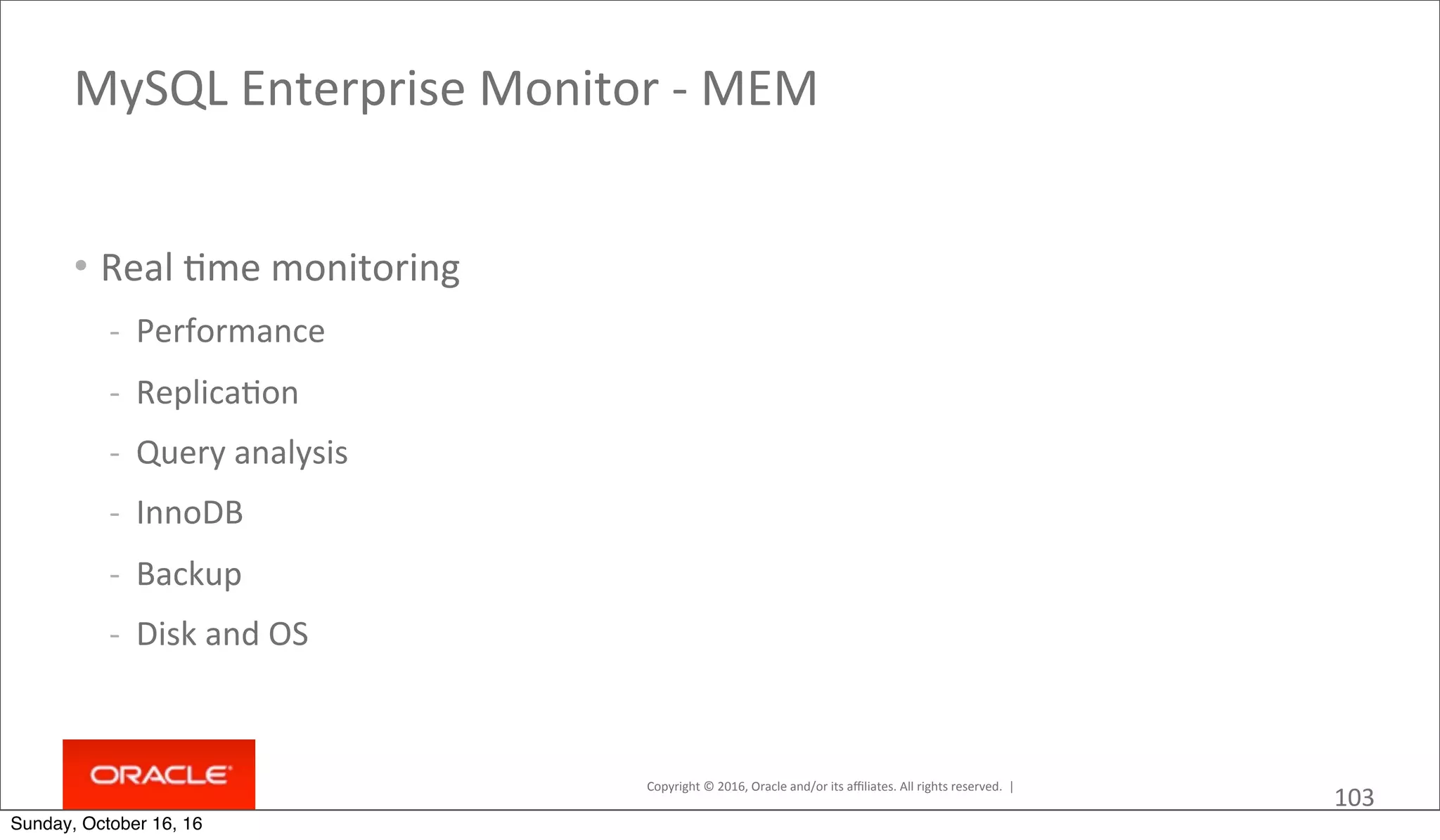 MySQL Enterprise Monitor - MEM

• Real time monitoring
- Performance
- Replication
- Query analysis
- InnoDB
- Backup
- Disk and OS

ORACLE

Copyright © 2016, Oracle and/or its affiliates. All rights reserved. |

103

Sunday, October 16, 16